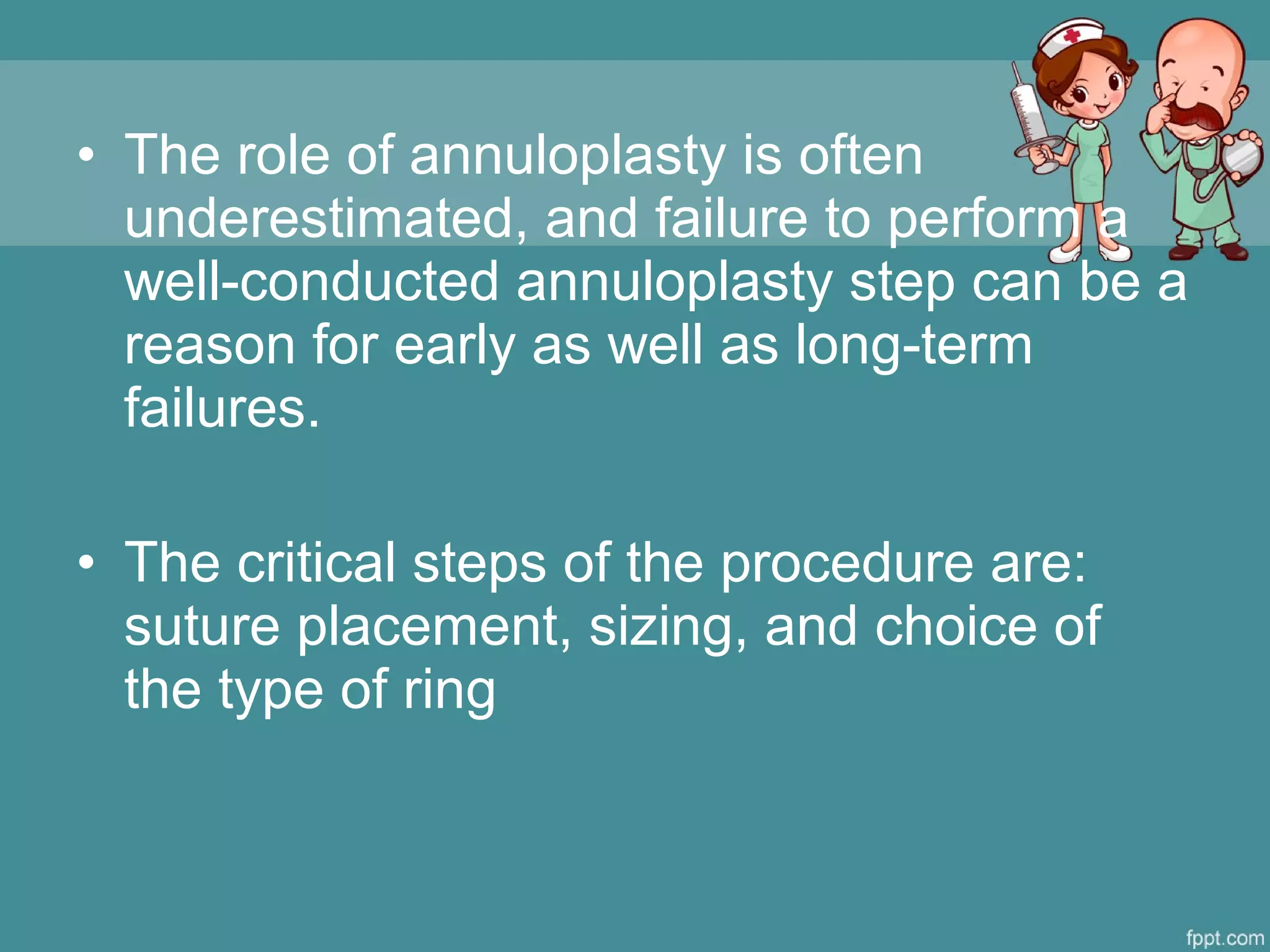 • The role of annuloplasty is often underestimated, and failure to perform a well-conducted annuloplasty step can be a reason for early as well as long-term failures.

• The critical steps of the procedure are: suture placement, sizing, and choice of the type of ring

fppt.com